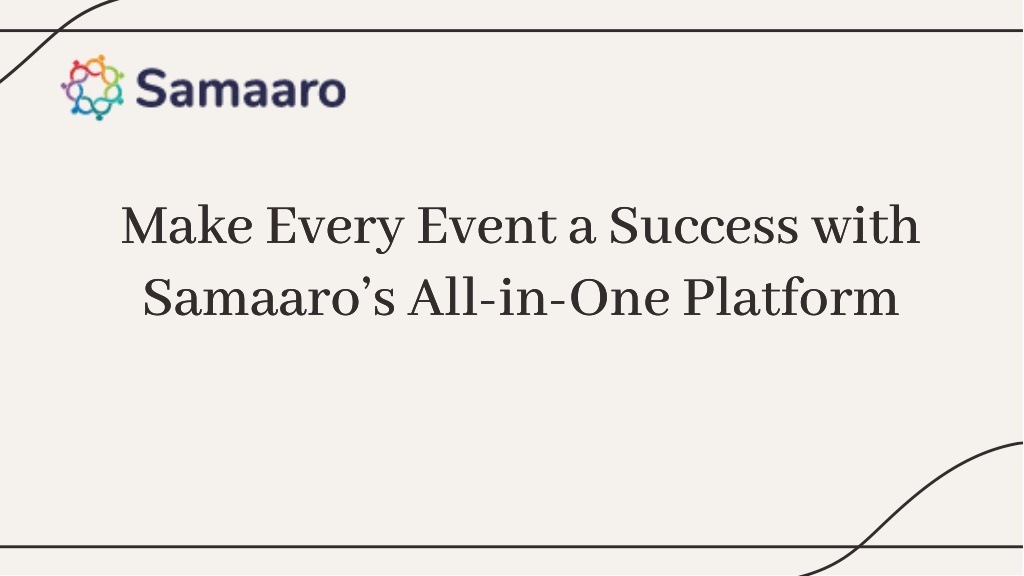 Samaaro

Make Every Event a Success with Samaaro’s All-in-One Platform